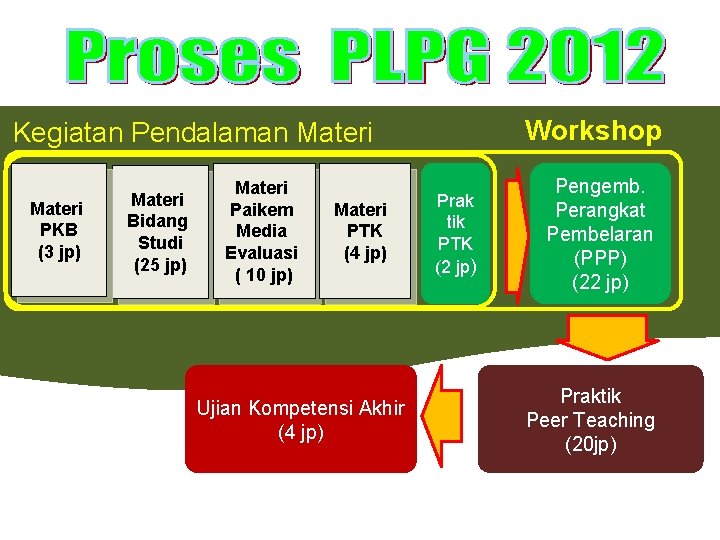 Proses PLPG 2012

Kegiatan Pendalaman Materi

Workshop

Materi PKB (3 jp)

Materi Bidang Studi (25 jp)

Materi Paikem Media Evaluasi ( 10 jp)

Materi PTK (4 jp)

Prak tik PTK (2 jp)

Pengemb. Perangkat Pembelaran (PPP) (22 jp)

Praktik Peer Teaching (20jp)

Ujian Kompetensi Akhir (4 jp)